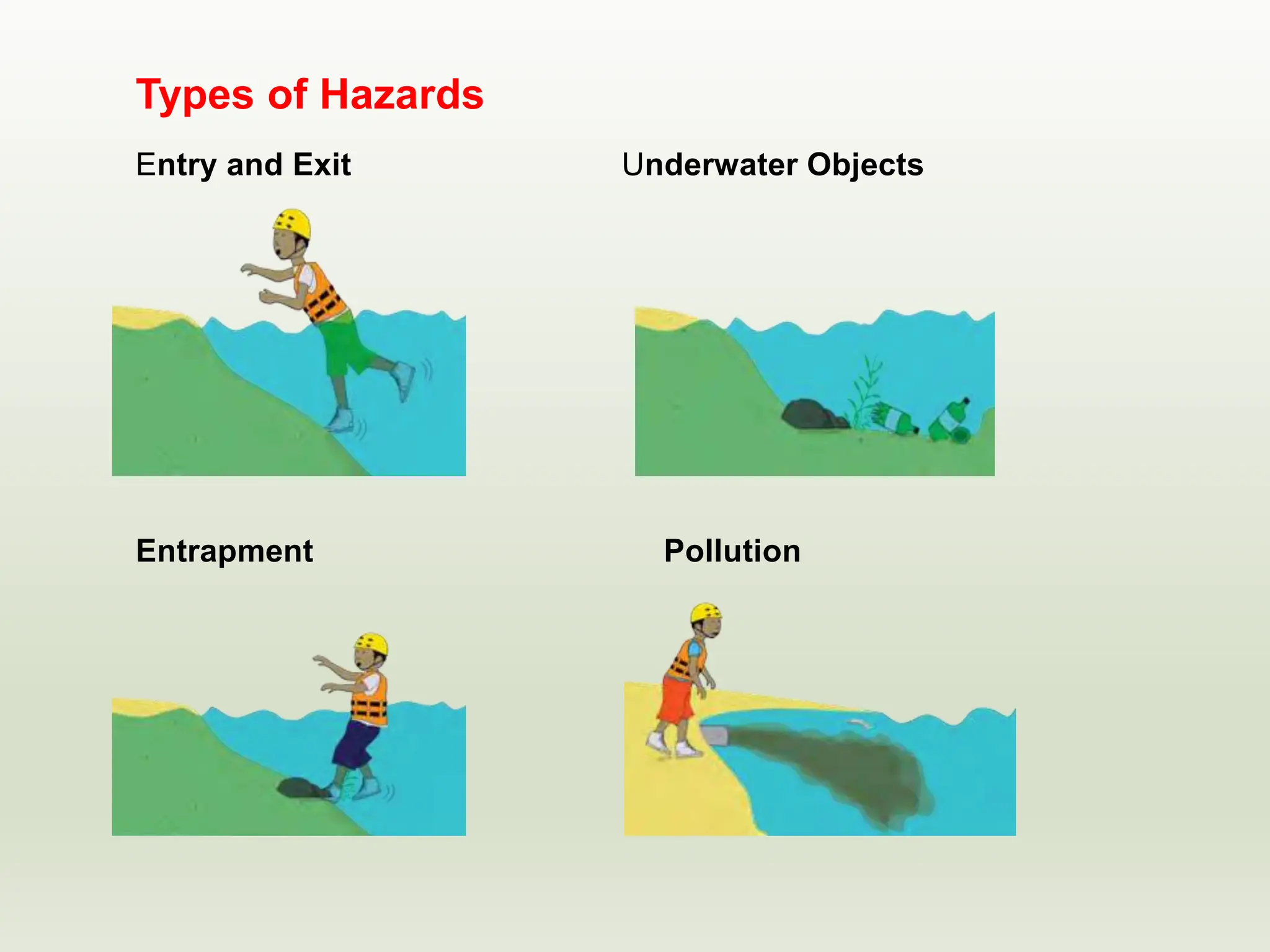 Types of Hazards

Entry and Exit

Underwater Objects

Entrapment

Pollution